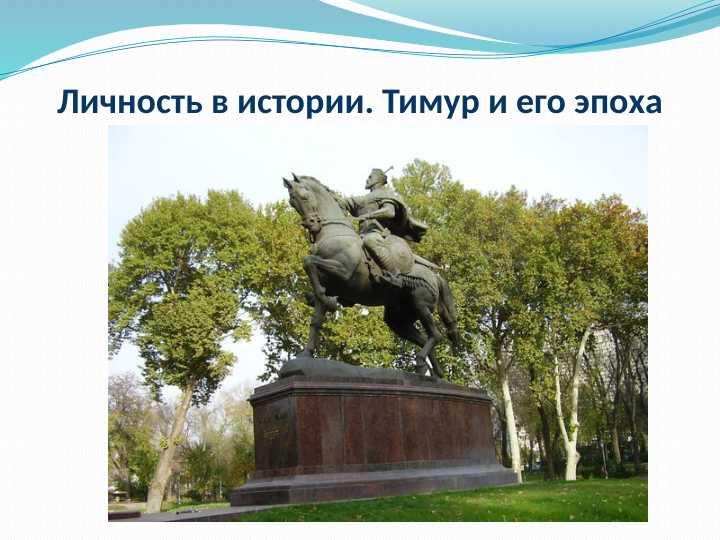 Личность в истории. Тимур и его эпоха